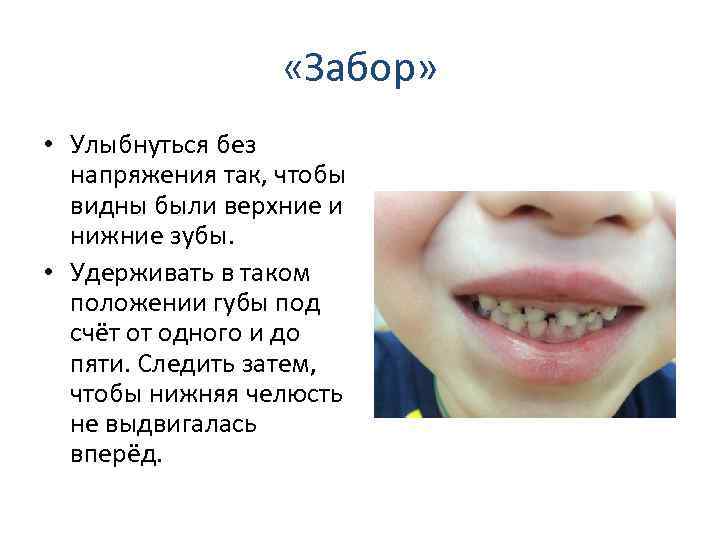 «Забор»

• Улыбнуться без напряжения так, чтобы видны были верхние и нижние зубы.

• Удерживать в таком положении губы под счёт от одного и до пяти. Следить затем, чтобы нижняя челюсть не выдвигалась вперёд.